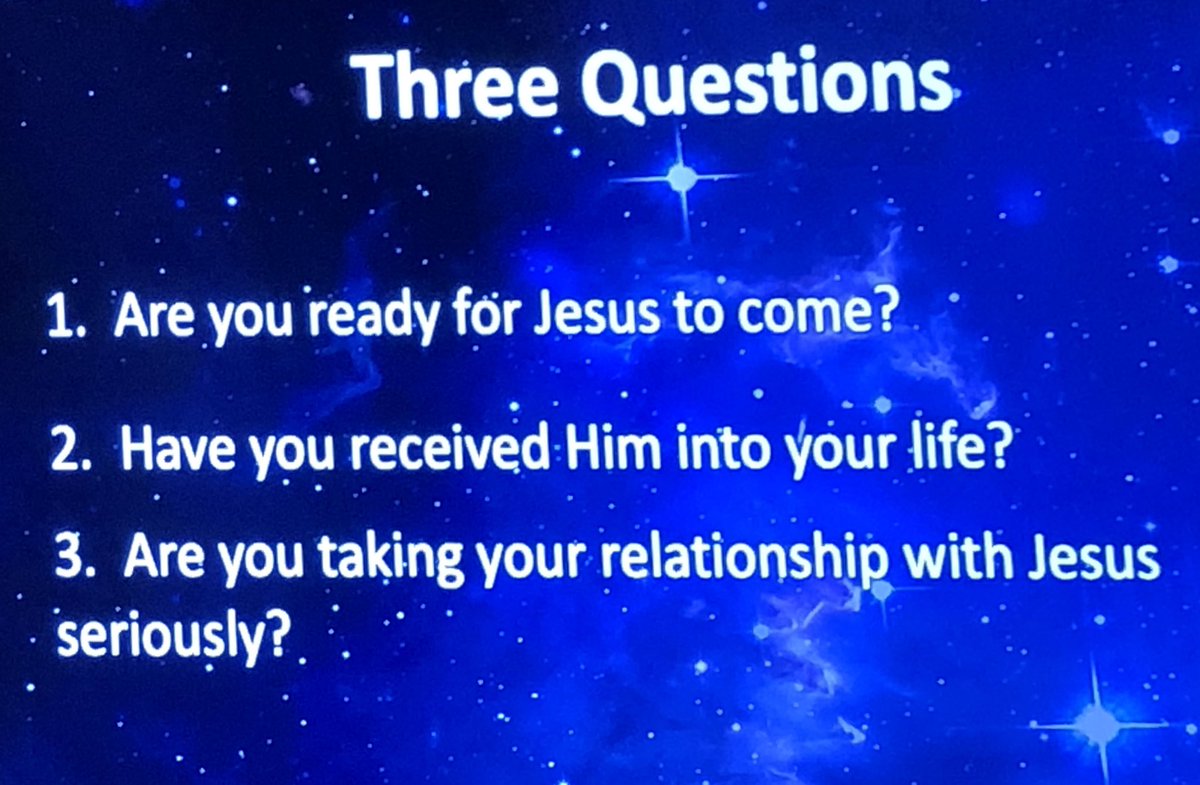 Three Questions

1. Are you ready for Jesus to come?

2. Have you received Him into your life?

3. Are you taking your relationship with Jesus seriously?